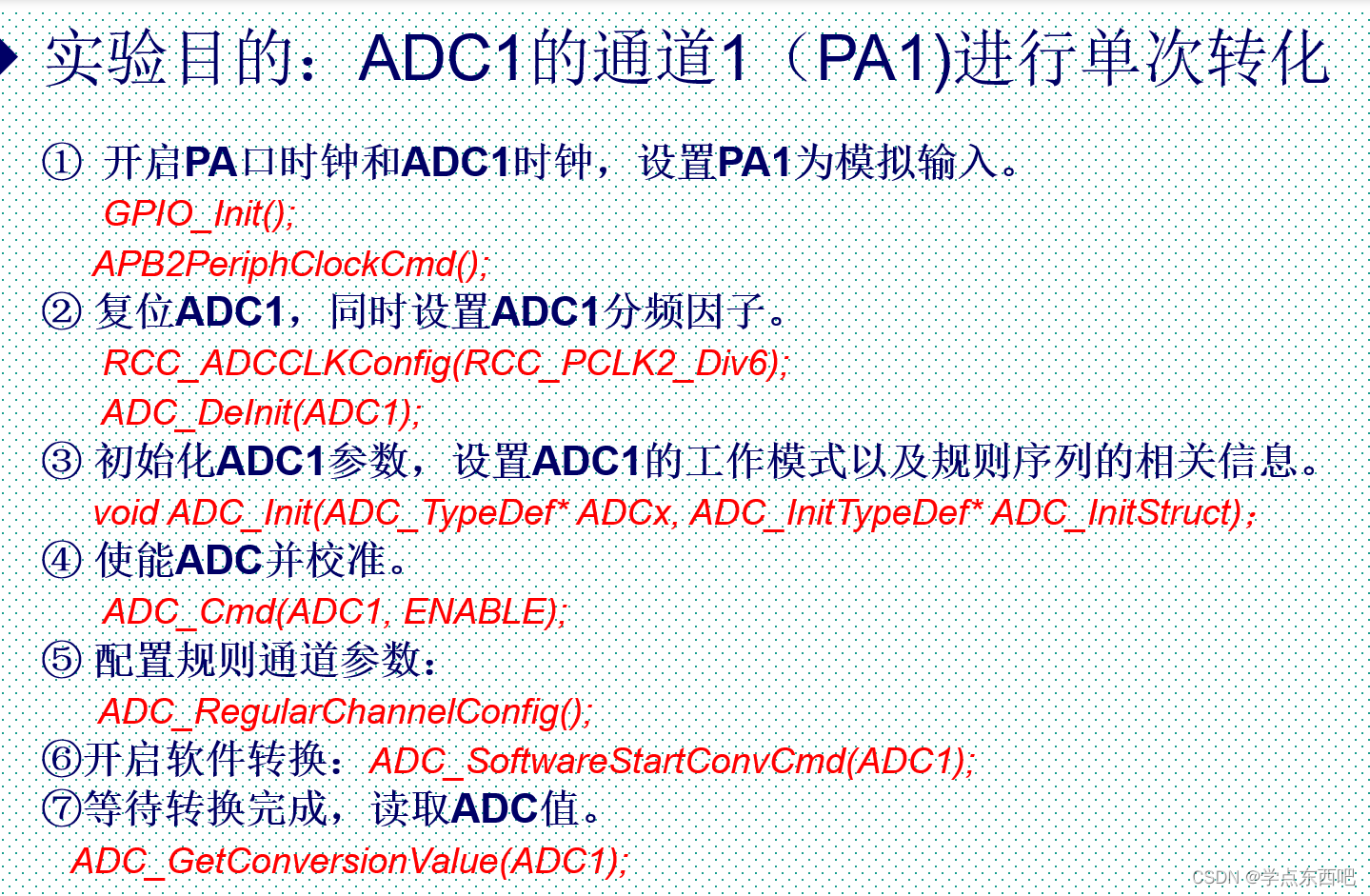 实验目的：ADC1的通道1（PA1)进行单次转化

① 开启PA口时钟和ADC1时钟，设置PA1为模拟输入。
GPIO_Init();
APB2PeriphClockCmd();
② 复位ADC1，同时设置ADC1分频因子。
RCC_ADCCLKConfig(RCC_PCLK2_Div6);
ADC_DeInit(ADC1);
③ 初始化ADC1参数，设置ADC1的工作模式以及规则序列的相关信息。
void ADC_Init(ADC_TypeDef* ADCx, ADC_InitTypeDef* ADC_InitStruct)；
④ 使能ADC并校准。
ADC_Cmd(ADC1, ENABLE);
⑤ 配置规则通道参数：
ADC_RegularChannelConfig();
⑥开启软件转换：ADC_SoftwareStartConvCmd(ADC1);
⑦等待转换完成，读取ADC值。
ADC_GetConversionValue(ADC1);

CSDN @学点东西吧